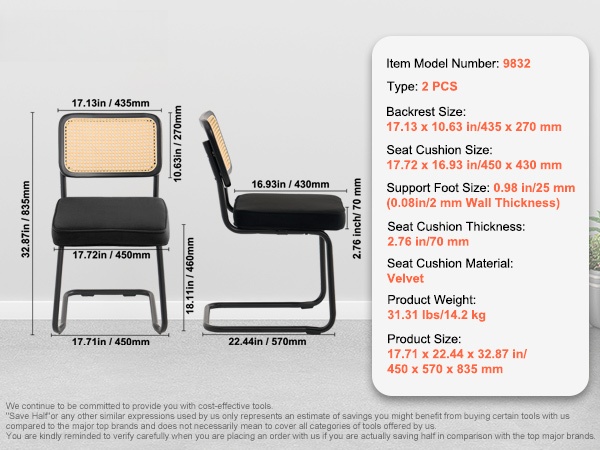 17.13in / 435mm

10.63in / 270mm

32.87in / 835mm

17.72in / 450mm

18.11in / 460mm

17.71in / 450mm

16.93in / 430mm

2.76 inch/ 70 mm

22.44in / 570mm

Item Model Number: 9832

Type: 2 PCS

Backrest Size:
17.13 x 10.63 in/435 x 270 mm

Seat Cushion Size:
17.72 x 16.93 in/450 x 430 mm

Support Foot Size: 0.98 in/25 mm
(0.08in/2 mm Wall Thickness)

Seat Cushion Thickness:
2.76 in/70 mm

Seat Cushion Material:
Velvet

Product Weight:
31.31 lbs/14.2 kg

Product Size:
17.71 x 22.44 x 32.87 in/
450 x 570 x 835 mm

We continue to be committed to provide you with cost-effective tools.
"Save Half"or any other similar expressions used by us only represents an estimate of savings you might benefit from buying certain tools with us compared to the major top brands and does not necessarily mean to cover all categories of tools offered by us.
You are kindly reminded to verify carefully when you are placing an order with us if you are actually saving half in comparison with the top major brands.